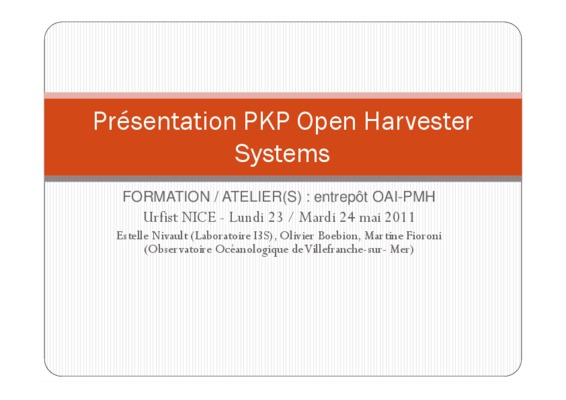 Présentation PKP Open Harvester Systems

FORMATION / ATELIER(S) : entrepôt OAI-PMH
Urfist NICE - Lundi 23 / Mardi 24 mai 2011
Estelle Nivault (Laboratoire I3S), Olivier Boebion, Martine Fioroni (Observatoire Océanologique de Villefranche-sur- Mer)